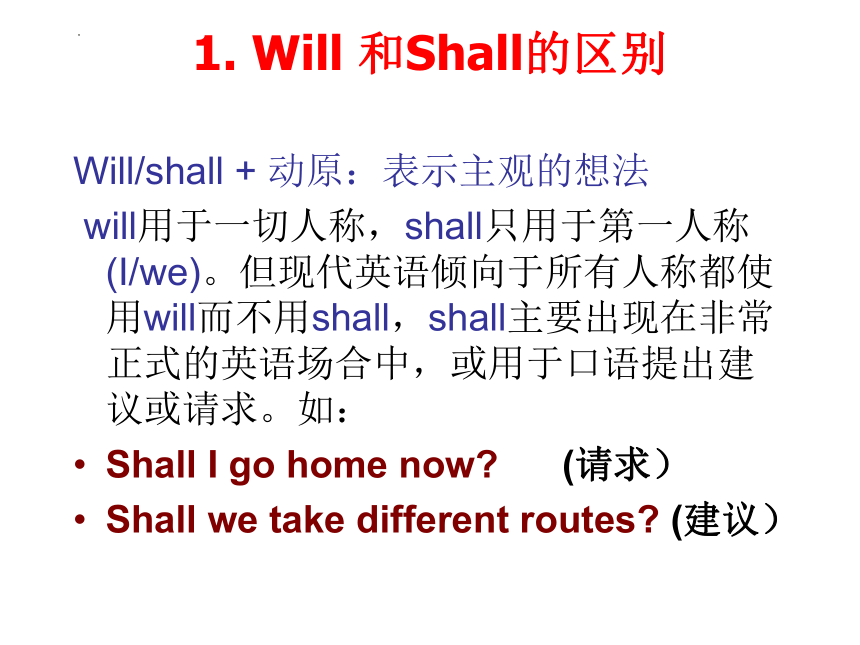 1. Will 和Shall的区别

Will/shall + 动原：表示主观的想法

will用于一切人称，shall只用于第一人称(I/we)。但现代英语倾向于所有人称都使用will而不用shall，shall主要出现在非常正式的英语场合中，或用于口语提出建议或请求。如：

• Shall I go home now? (请求）
• Shall we take different routes? (建议）